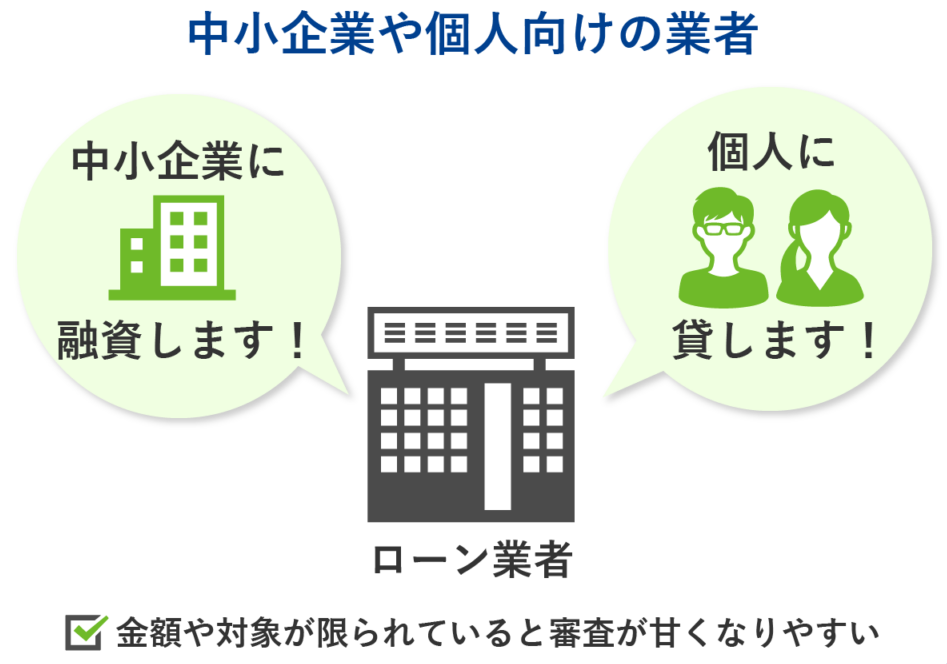 中小企業や個人向けの業者

中小企業に

融資します！

個人に

貸します！

ローン業者

金額や対象が限られていると審査が甘くなりやすい